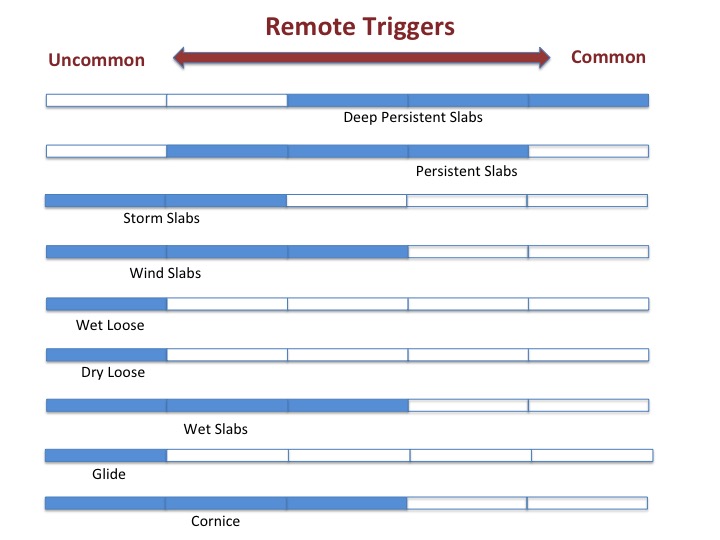 Remote Triggers

Uncommon

Common

Deep Persistent Slabs

Persistent Slabs

Storm Slabs

Wind Slabs

Wet Loose

Dry Loose

Wet Slabs

Glide

Cornice